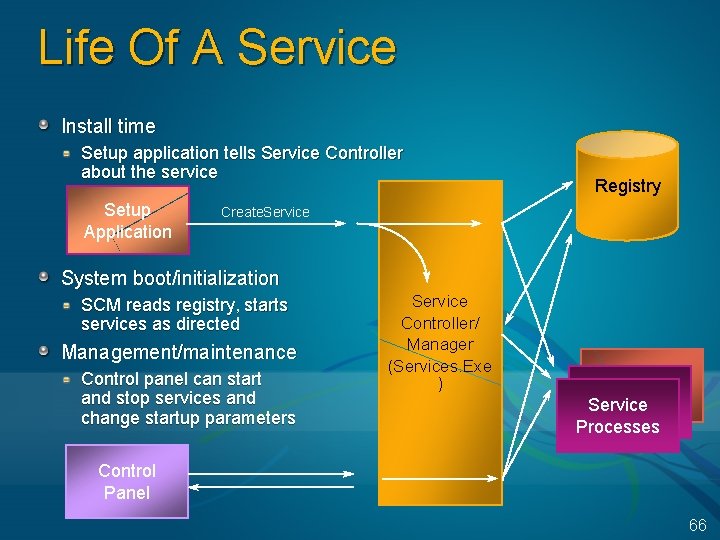 Life Of A Service

Install time

Setup application tells Service Controller about the service

Setup Application

CreateService

System boot/initialization

SCM reads registry, starts services as directed

Management/maintenance

Control panel can start and stop services and change startup parameters

Control Panel

Service Controller/ Manager (Services.Exe )

Registry

Service Processes

66